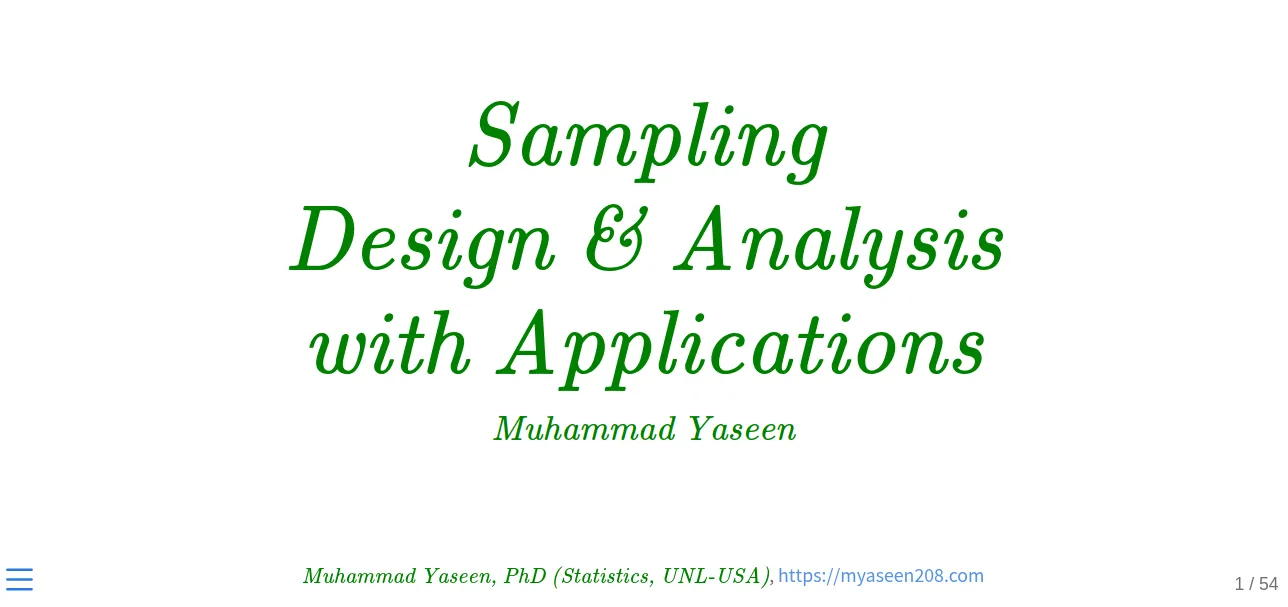 Sampling
Design & Analysis
with Applications

Muhammad Yaseen

Muhammad Yaseen, PhD (Statistics, UNL-USA), https://myaseen208.com

1 / 54